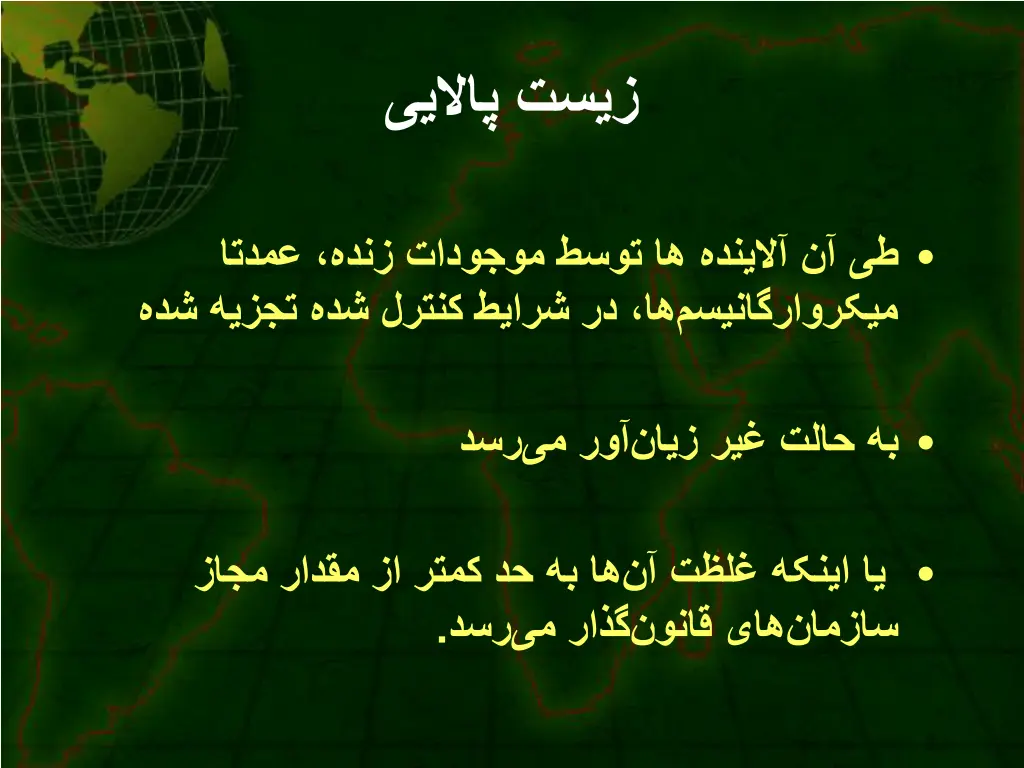 زیست پالایی

• طی آن آلاینده ها توسط موجودات زنده، عمدتا میکروارگانیسم‌ها، در شرایط کنترل شده تجزیه شده

• به حالت غیر زیان‌آور می‌رسد

• یا اینکه غلظت آن‌ها به حد کمتر از مقدار مجاز سازمان‌های قانون‌گذار می‌رسد.